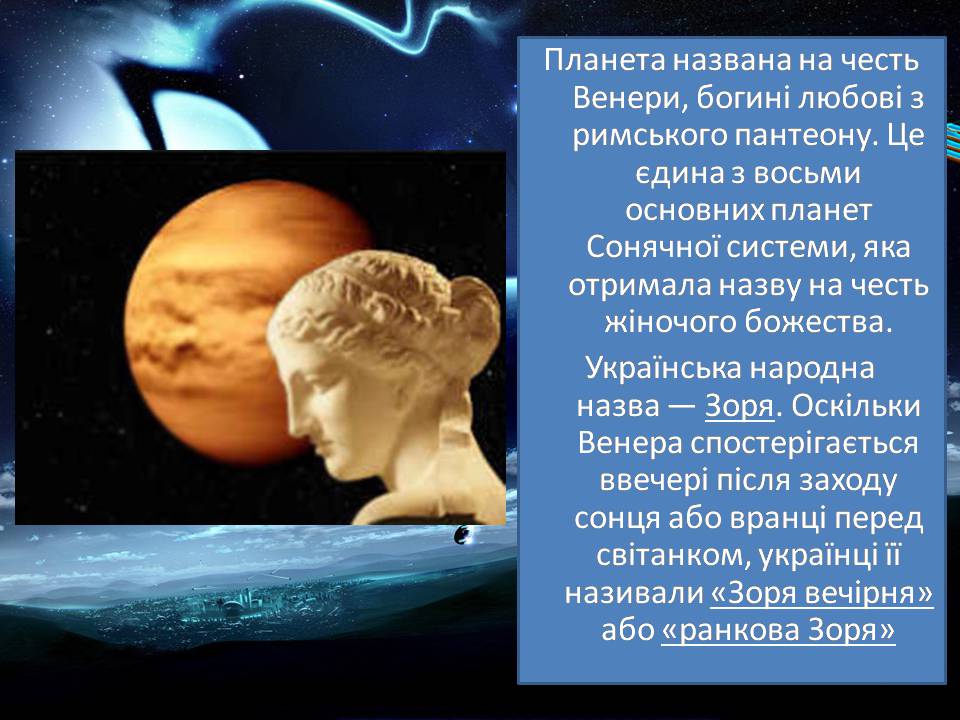 Планета названа на честь Венери, богині любові з римського пантеону. Це єдина з восьми основних планет Сонячної системи, яка отримала назву на честь жіночого божества.

Українська народна назва — Зоря. Оскільки Венера спостерігається ввечері після заходу сонця або вранці перед світанком, українці її називали «Зоря вечірня» або «ранкова Зоря»